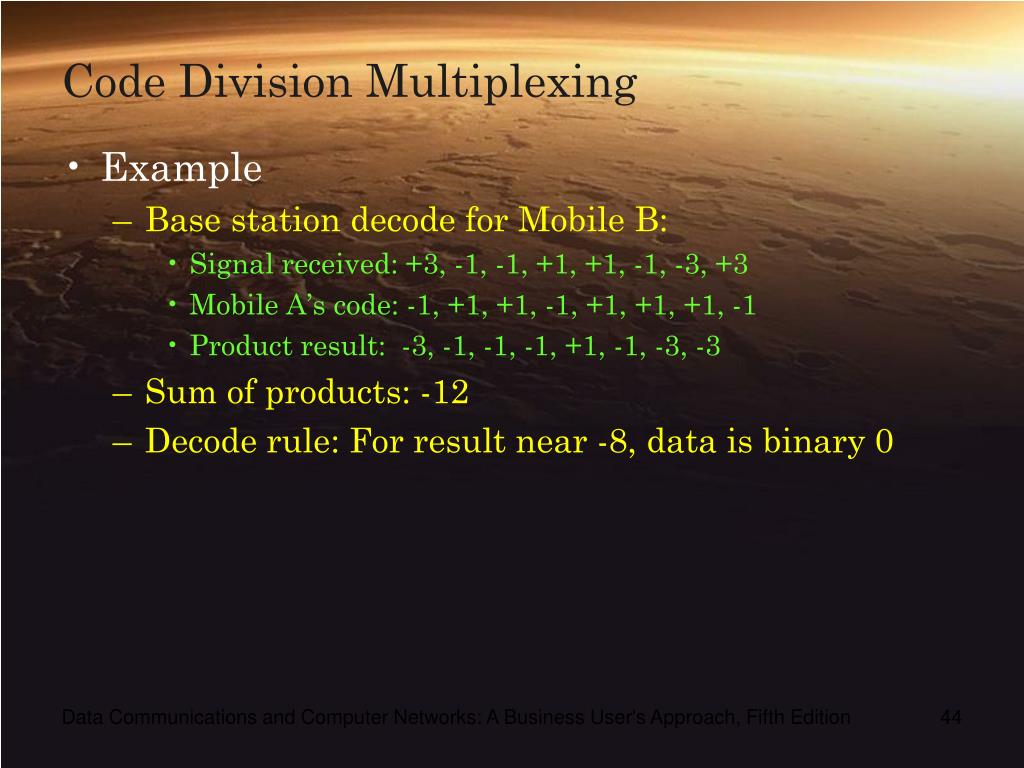 Code Division Multiplexing

• Example

– Base station decode for Mobile B:

• Signal received: +3, -1, -1, +1, +1, -1, -3, +3

• Mobile A's code: -1, +1, +1, -1, +1, +1, +1, -1

• Product result: -3, -1, -1, -1, +1, -1, -3, -3

– Sum of products: -12

– Decode rule: For result near -8, data is binary 0

Data Communications and Computer Networks: A Business User's Approach, Fifth Edition

44